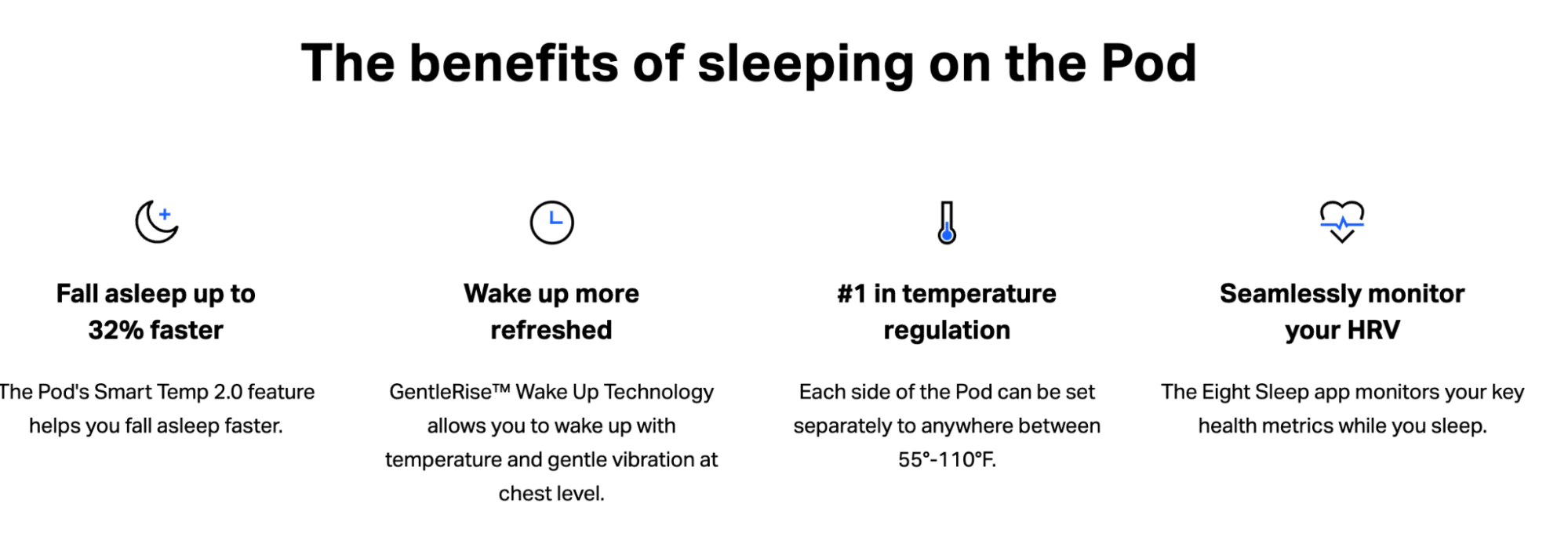 The benefits of sleeping on the Pod

Fall asleep up to 32% faster

The Pod's Smart Temp 2.0 feature helps you fall asleep faster.

Wake up more refreshed

GentleRise™ Wake Up Technology allows you to wake up with temperature and gentle vibration at chest level.

#1 in temperature regulation

Each side of the Pod can be set separately to anywhere between 55°-110°F.

Seamlessly monitor your HRV

The Eight Sleep app monitors your key health metrics while you sleep.